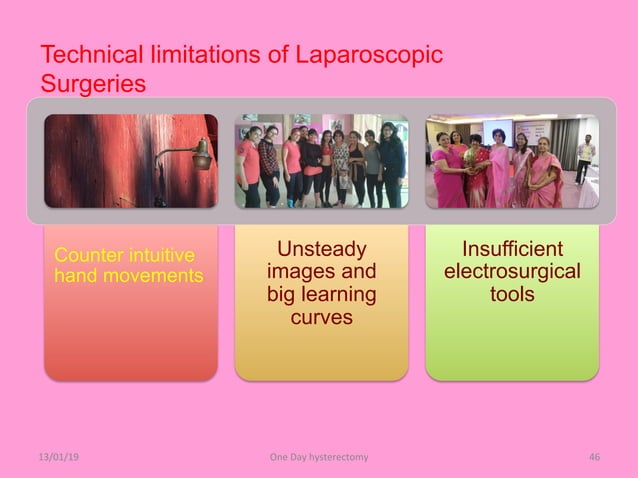 Technical limitations of Laparoscopic Surgeries

Counter intuitive hand movements

Unsteady images and big learning curves

Insufficient electrosurgical tools

13/01/19

One Day hysterectomy

46